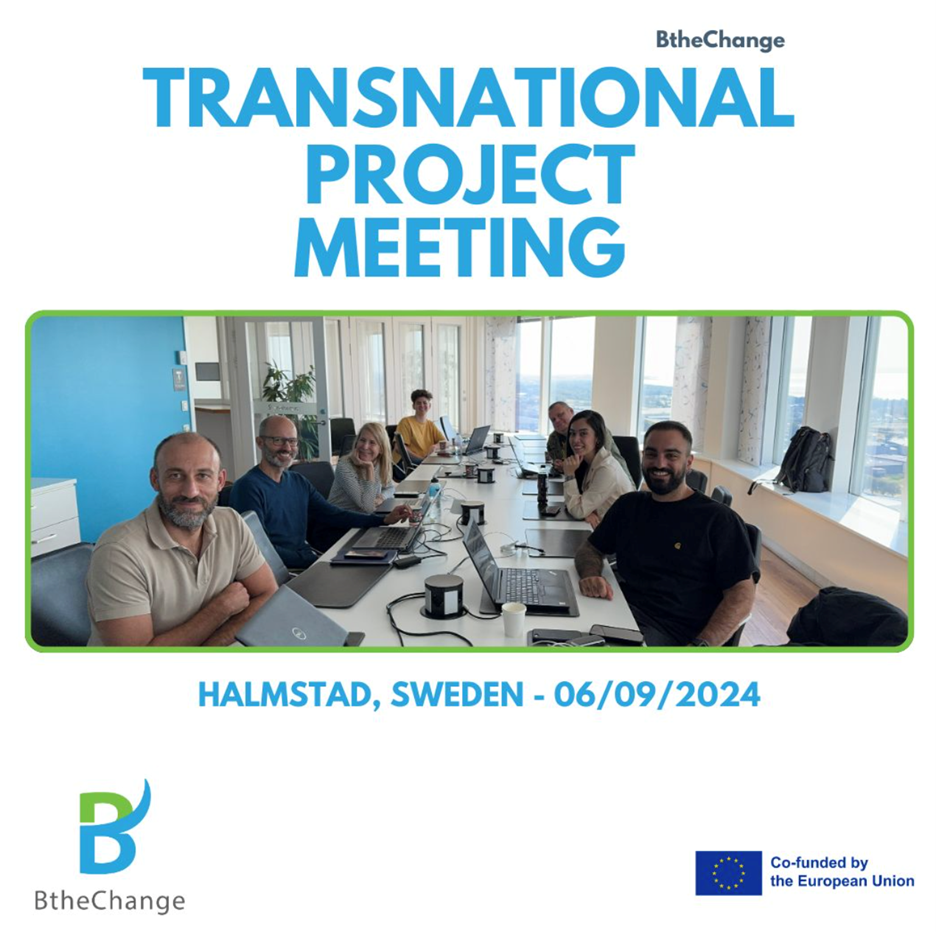 BtheChange

TRANSNATIONAL PROJECT MEETING

HALMSTAD, SWEDEN - 06/09/2024

B

BtheChange

Co-funded by the European Union